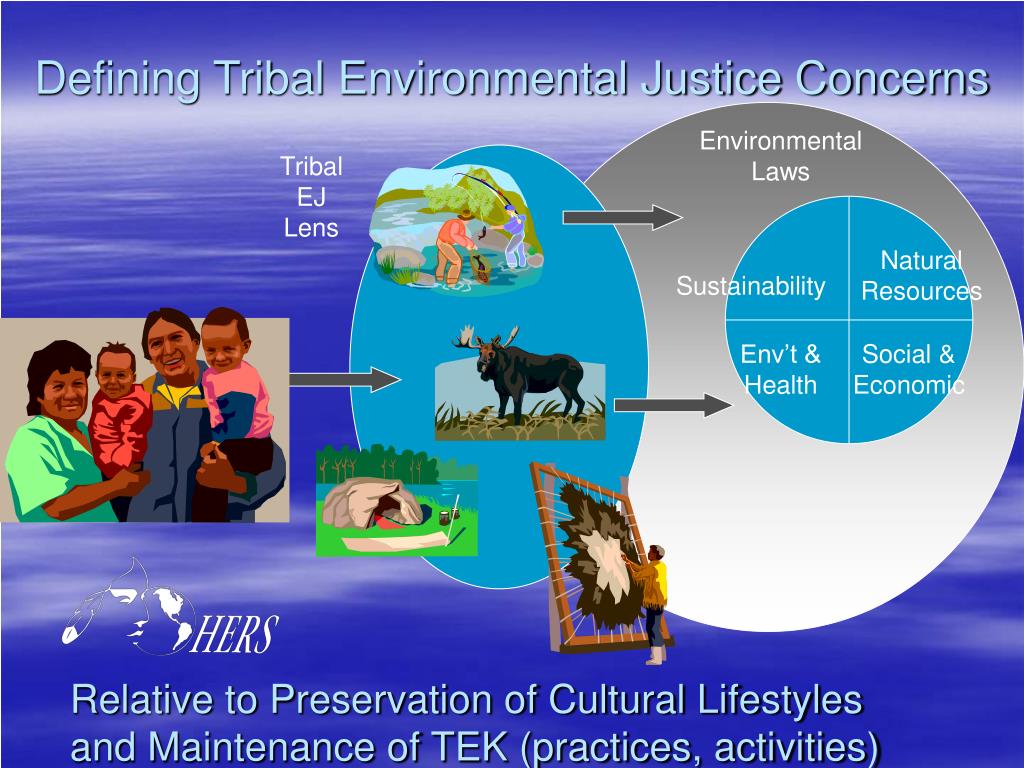 Defining Tribal Environmental Justice Concerns

Tribal EJ Lens

Environmental Laws

Sustainability

Natural Resources

Env't & Health

Social & Economic

HERS

Relative to Preservation of Cultural Lifestyles and Maintenance of TEK (practices, activities)